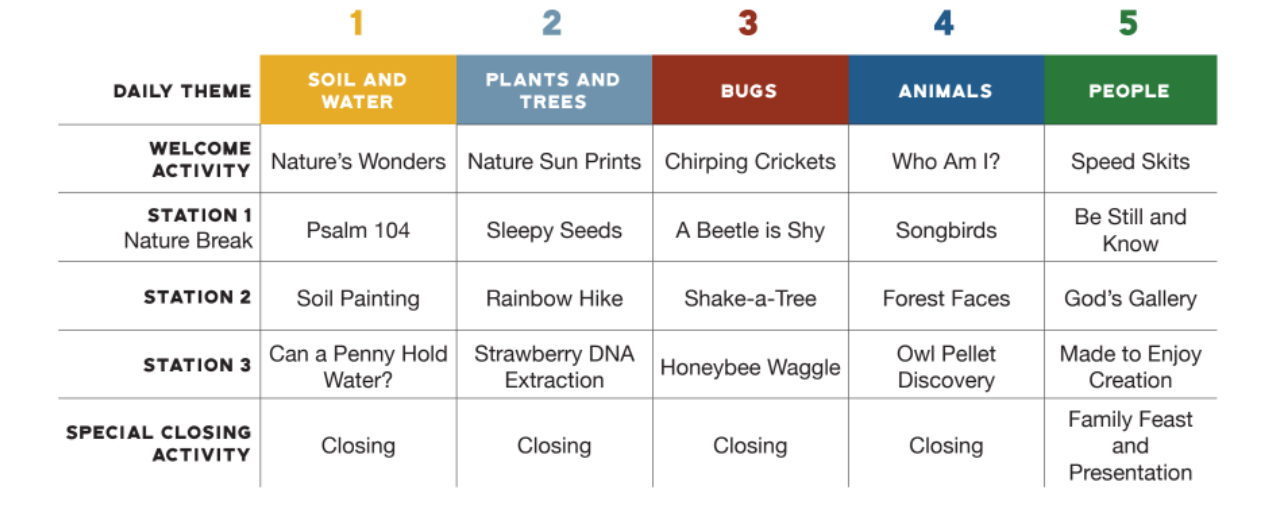 |  | 1 | 2 | 3 | 4 | 5 |
|---|---|---|---|---|---|
| DAILY THEME | SOIL AND WATER | PLANTS AND TREES | BUGS | ANIMALS | PEOPLE |
| WELCOME ACTIVITY | Nature's Wonders | Nature Sun Prints | Chirping Crickets | Who Am I? | Speed Skits |
| STATION 1 Nature Break | Psalm 104 | Sleepy Seeds | A Beetle is Shy | Songbirds | Be Still and Know |
| STATION 2 | Soil Painting | Rainbow Hike | Shake-a-Tree | Forest Faces | God's Gallery |
| STATION 3 | Can a Penny Hold Water? | Strawberry DNA Extraction | Honeybee Waggle | Owl Pellet Discovery | Made to Enjoy Creation |
| SPECIAL CLOSING ACTIVITY | Closing | Closing | Closing | Closing | Family Feast and Presentation |